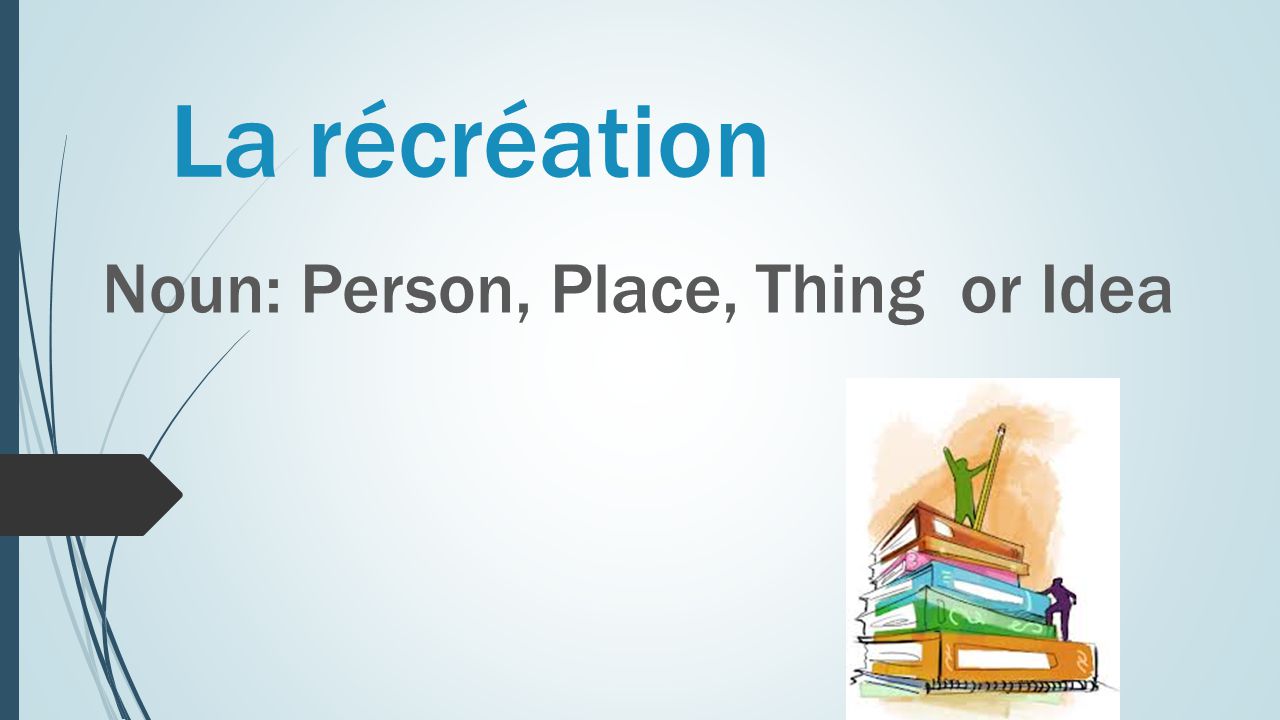 La récréation

Noun: Person, Place, Thing  or Idea